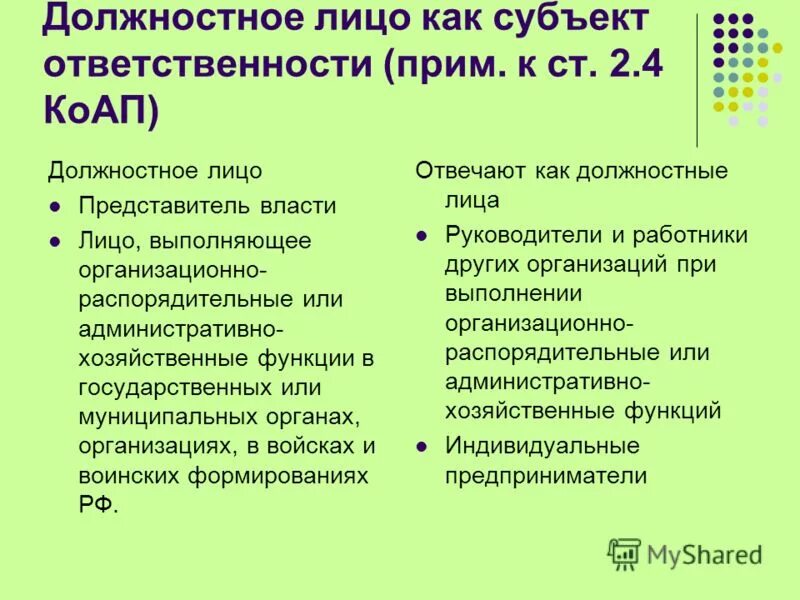 Должностное лицо как субъект ответственности (прим. к ст. 2.4 КоАП)

Должностное лицо

- Представитель власти
- Лицо, выполняющее организационно-распорядительные или административно-хозяйственные функции в государственных или муниципальных органах, организациях, в войсках и воинских формированиях РФ.

Отвечают как должностные лица

- Руководители и работники других организаций при выполнении организационно-распорядительные или административно-хозяйственные функций
- Индивидуальные предприниматели

MyShared